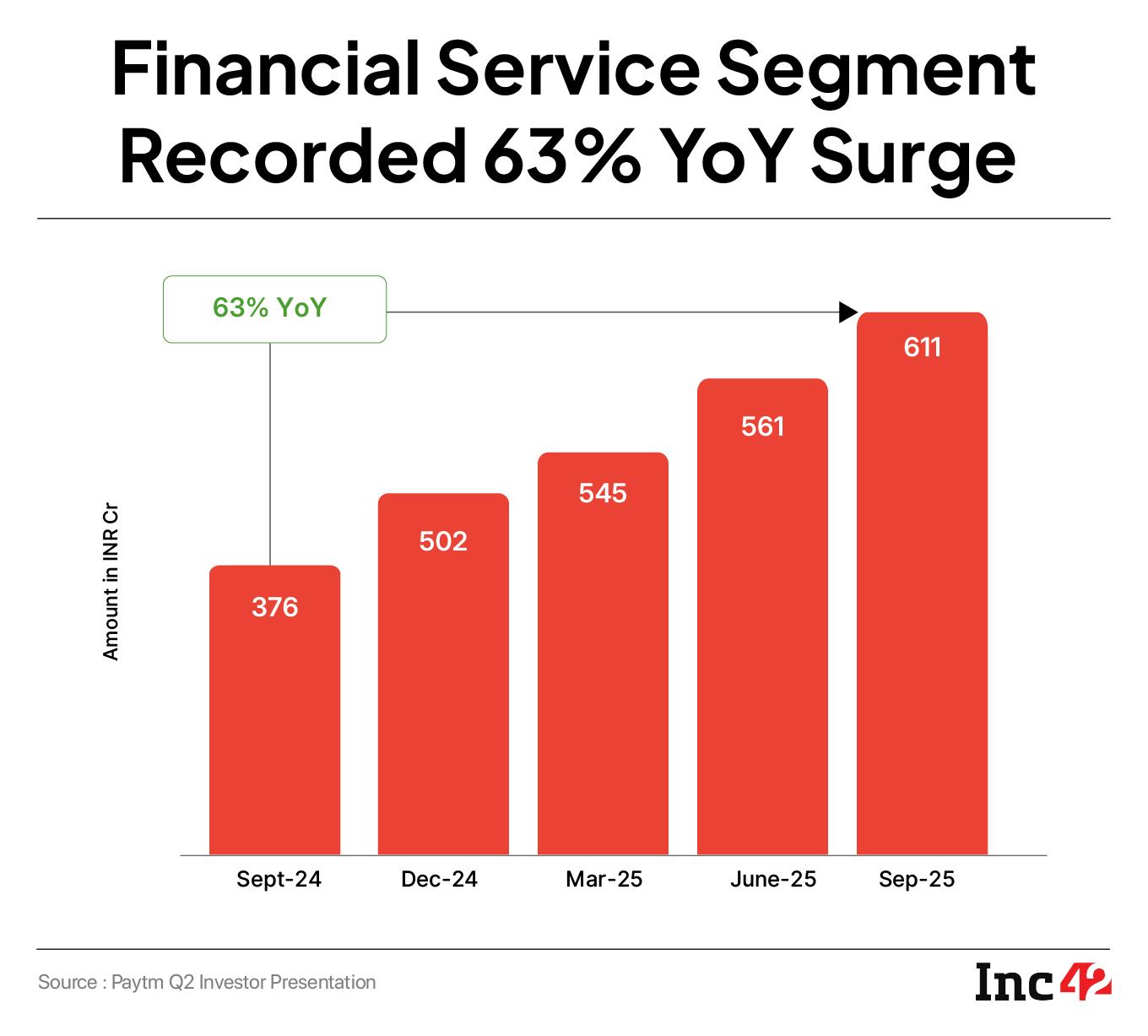 Financial Service Segment Recorded 63% YoY Surge

63% YoY

Amount in INR Cr

376
502
545
561
611

Sept-24
Dec-24
Mar-25
June-25
Sep-25

Source : Paytm Q2 Investor Presentation

Inc42